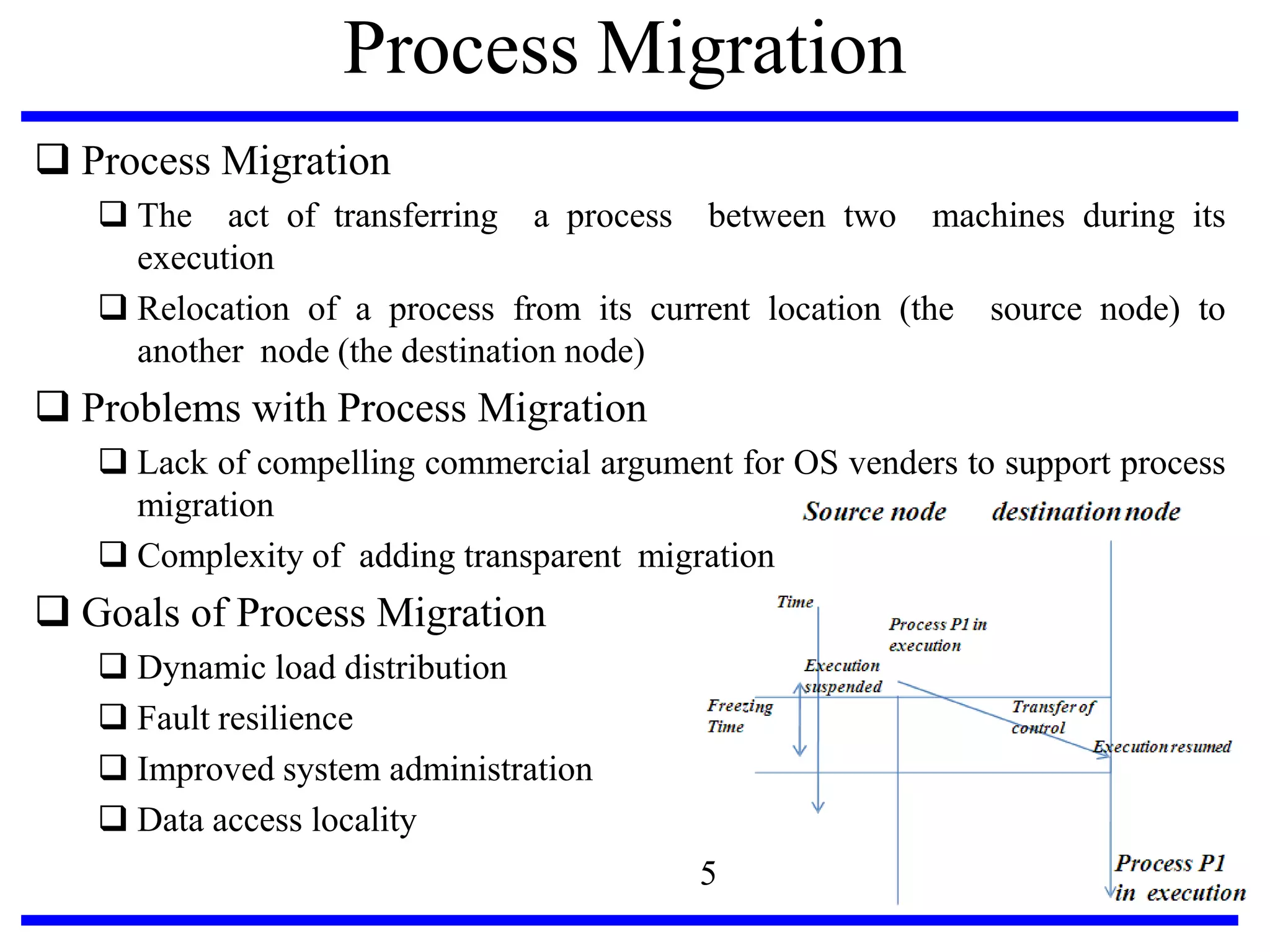 Process Migration

❑ Process Migration

❑ The act of transferring a process between two machines during its execution

❑ Relocation of a process from its current location (the source node) to another node (the destination node)

❑ Problems with Process Migration

❑ Lack of compelling commercial argument for OS venders to support process migration

❑ Complexity of adding transparent migration

❑ Goals of Process Migration

❑ Dynamic load distribution

❑ Fault resilience

❑ Improved system administration

❑ Data access locality

Source node destination node

Time

Process P1 in execution

Execution suspended

Freezing Time

Transfer of control

Execution resumed

Process P1 in execution

5